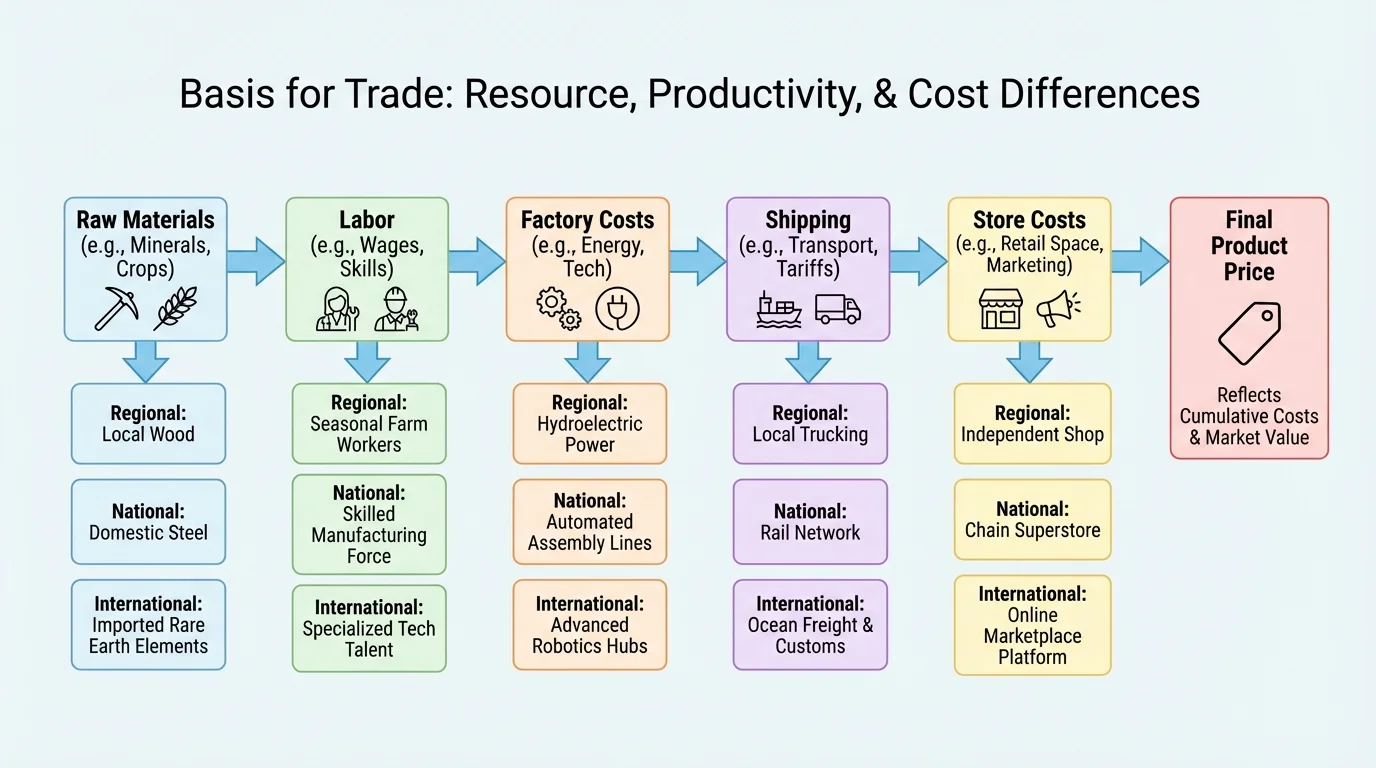 Basis for Trade: Resource, Productivity, & Cost Differences

Raw Materials (e.g., Minerals, Crops)

Regional: Local Wood

National: Domestic Steel

International: Imported Rare Earth Elements

Labor (e.g., Wages, Skills)

Regional: Seasonal Farm Workers

National: Skilled Manufacturing Force

International: Specialized Tech Talent

Factory Costs (e.g., Energy, Tech)

Regional: Hydroelectric Power

National: Automated Assembly Lines

International: Advanced Robotics Hubs

Shipping (e.g., Transport, Tariffs)

Regional: Local Trucking

National: Rail Network

International: Ocean Freight & Customs

Store Costs (e.g., Retail Space, Marketing)

Regional: Independent Shop

National: Chain Superstore

International: Online Marketplace Platform

Final Product Price

Reflects Cumulative Costs & Market Value